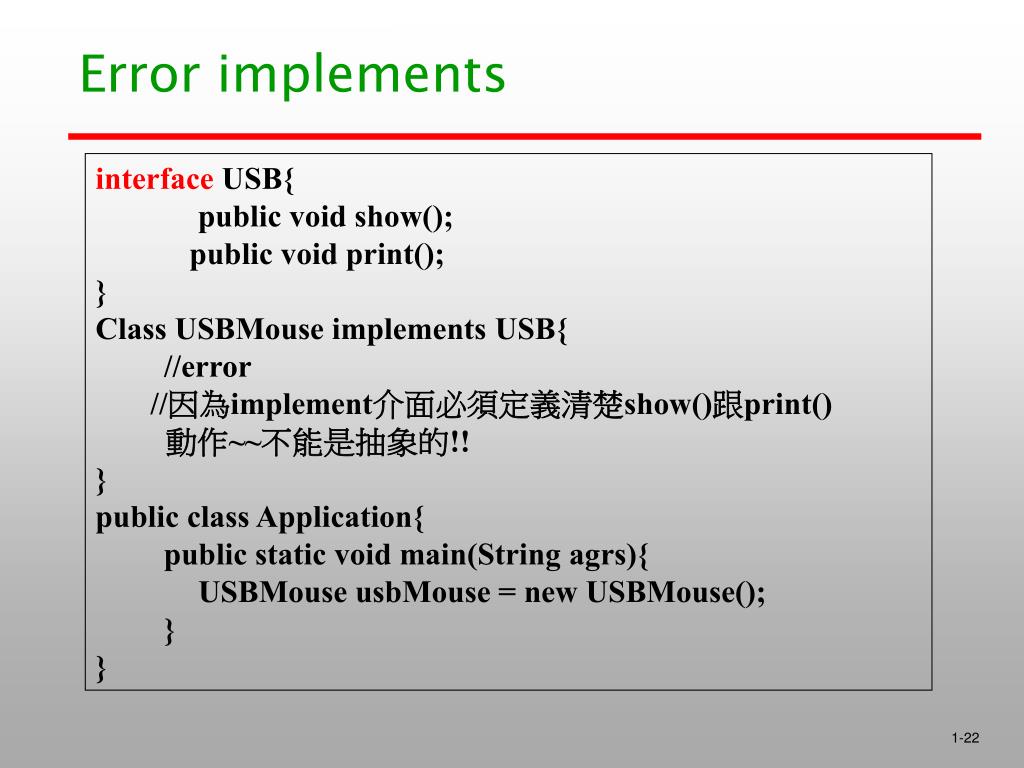 Error implements

interface USB{
public void show();
public void print();
}
Class USBMouse implements USB{
//error
//因為implement介面必須定義清楚show()跟print()
動作~~不能是抽象的!!
}
public class Application{
public static void main(String agrs){
USBMouse usbMouse = new USBMouse();
}
}

1-22